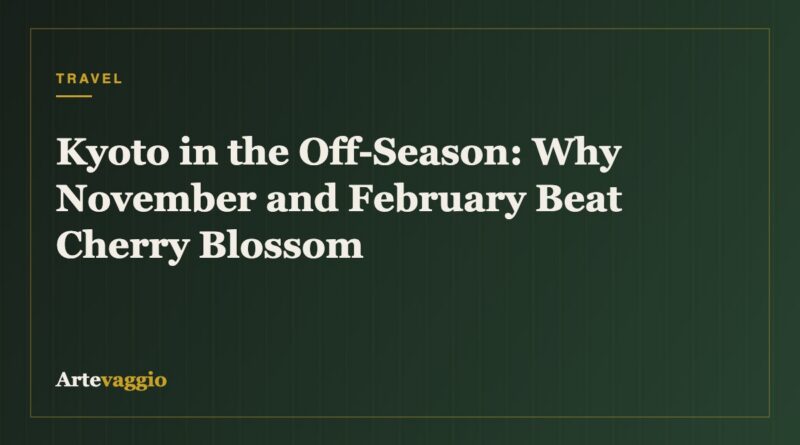 TRAVEL

Kyoto in the Off-Season: Why November and February Beat Cherry Blossom

Artevaggio